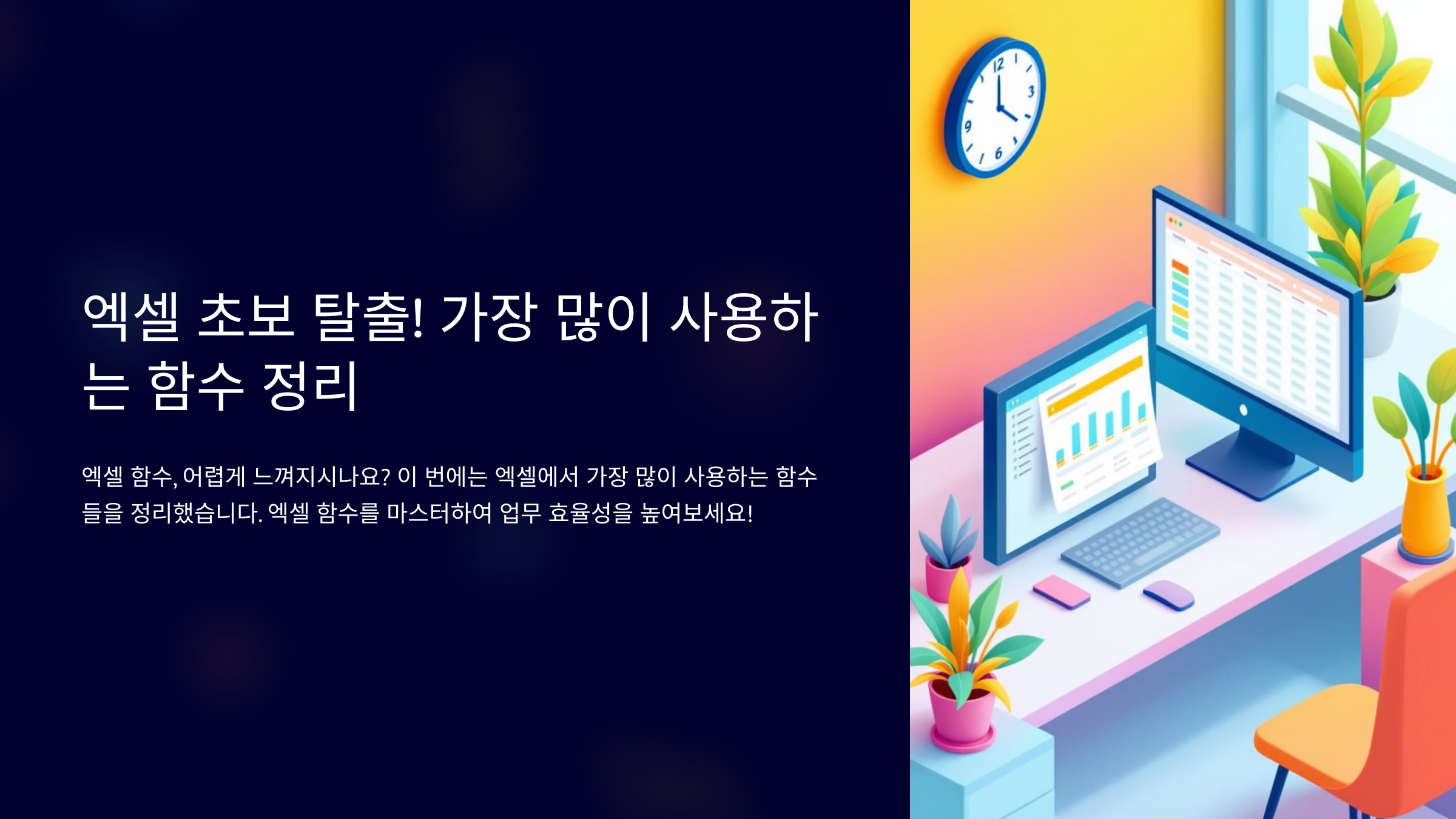 엑셀 초보 탈출! 가장 많이 사용하는 함수 정리

엑셀 함수, 어렵게 느껴지시나요? 이 번에는 엑셀에서 가장 많이 사용하는 함수들을 정리했습니다. 엑셀 함수를 마스터하여 업무 효율성을 높여보세요!

12
3
6
9